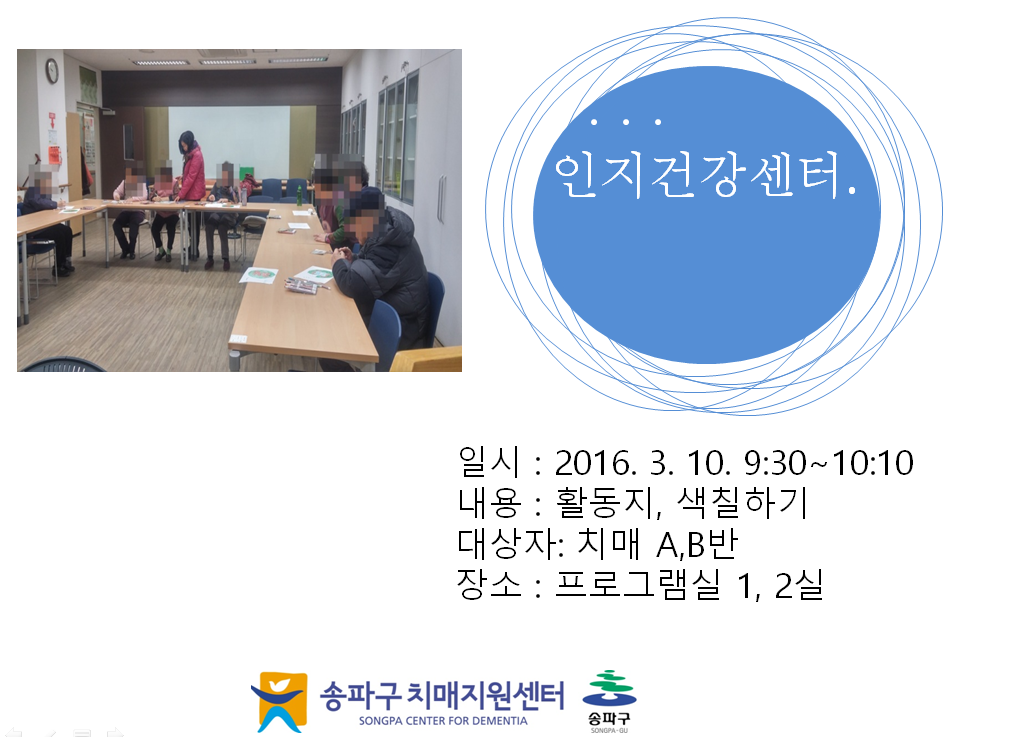 . . .
인지건강센터.

일시 : 2016. 3. 10. 9:30~10:10
내용 : 활동지, 색칠하기
대상자: 치매 A,B반
장소 : 프로그램실 1, 2실

송파구 치매지원센터
SONGPA CENTER FOR DEMENTIA

송파구
SONGPA-GU